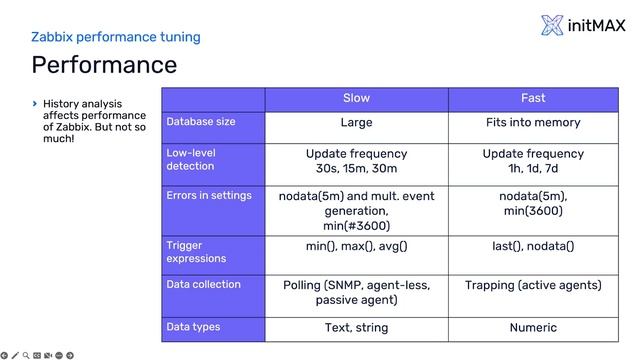 initMAX

Zabbix performance tuning

Performance

› History analysis affects performance of Zabbix. But not so much!

| | Slow | Fast |
|---|---|---|
| Database size | Large | Fits into memory |
| Low-level detection | Update frequency 30s, 15m, 30m | Update frequency 1h, 1d, 7d |
| Errors in settings | nodata(5m) and mult. event generation, min(#3600) | nodata(5m), min(3600) |
| Trigger expressions | min(), max(), avg() | last(), nodata() |
| Data collection | Polling (SNMP, agent-less, passive agent) | Trapping (active agents) |
| Data types | Text, string | Numeric |